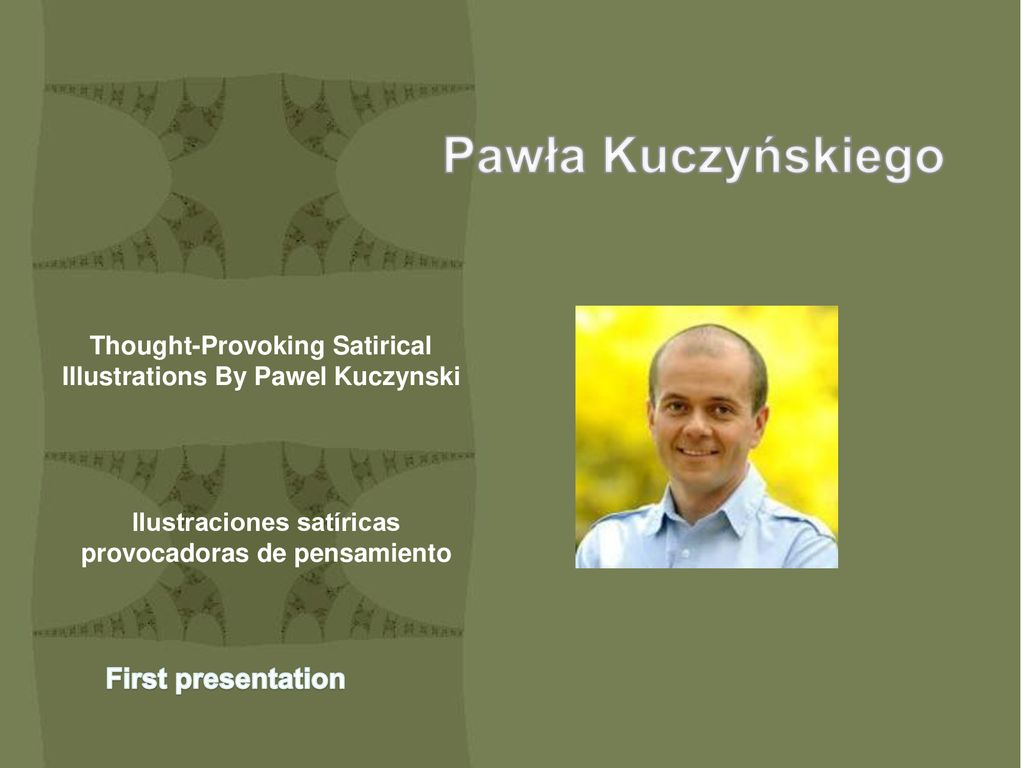 Pawła Kuczyńskiego

Thought-Provoking Satirical Illustrations By Pawel Kuczynski

Ilustraciones satíricas provocadoras de pensamiento

First presentation